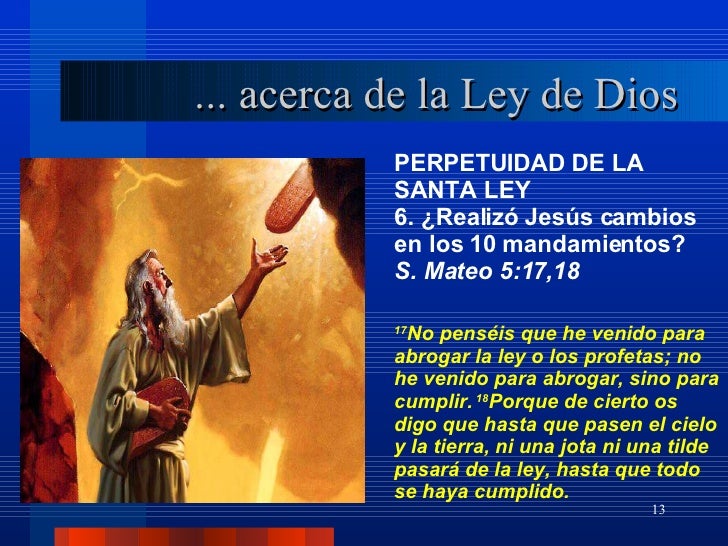 ... acerca de la Ley de Dios

PERPETUIDAD DE LA SANTA LEY
6. ¿Realizó Jesús cambios en los 10 mandamientos?
S. Mateo 5:17,18

$^{17}$No penséis que he venido para abrogar la ley o los profetas; no he venido para abrogar, sino para cumplir. $^{18}$Porque de cierto os digo que hasta que pasen el cielo y la tierra, ni una jota ni una tilde pasará de la ley, hasta que todo se haya cumplido.

13